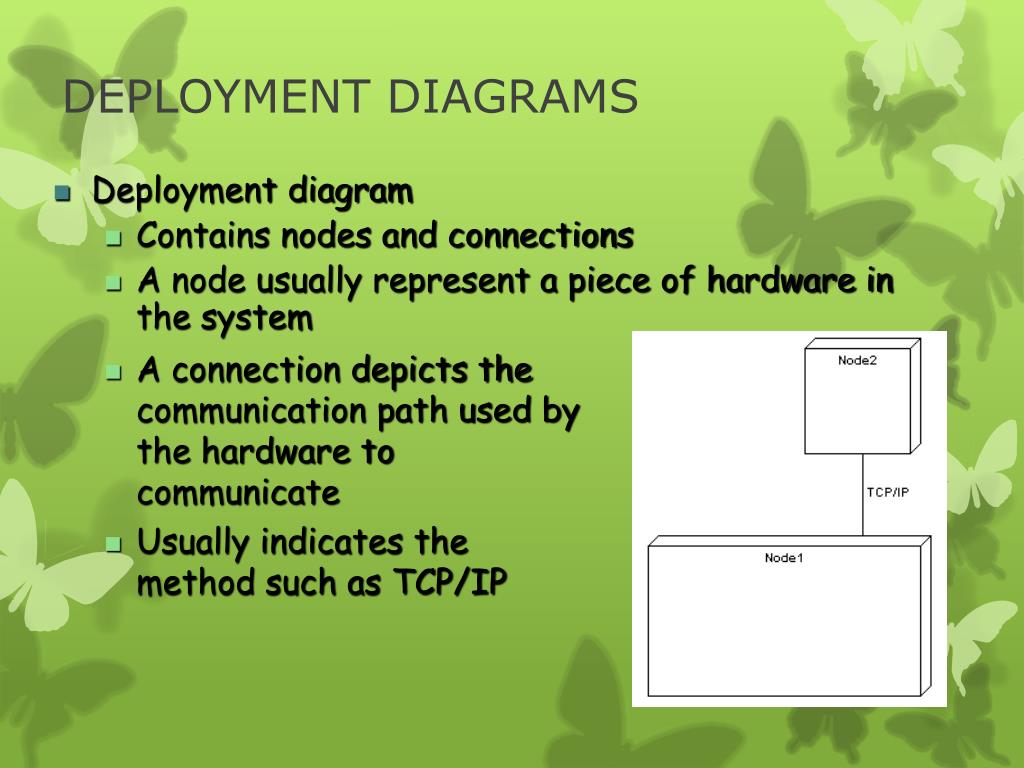 DEPLOYMENT DIAGRAMS

Deployment diagram

Contains nodes and connections

A node usually represent a piece of hardware in the system

A connection depicts the communication path used by the hardware to communicate

Usually indicates the method such as TCP/IP

Node2

TCP/IP

Node1